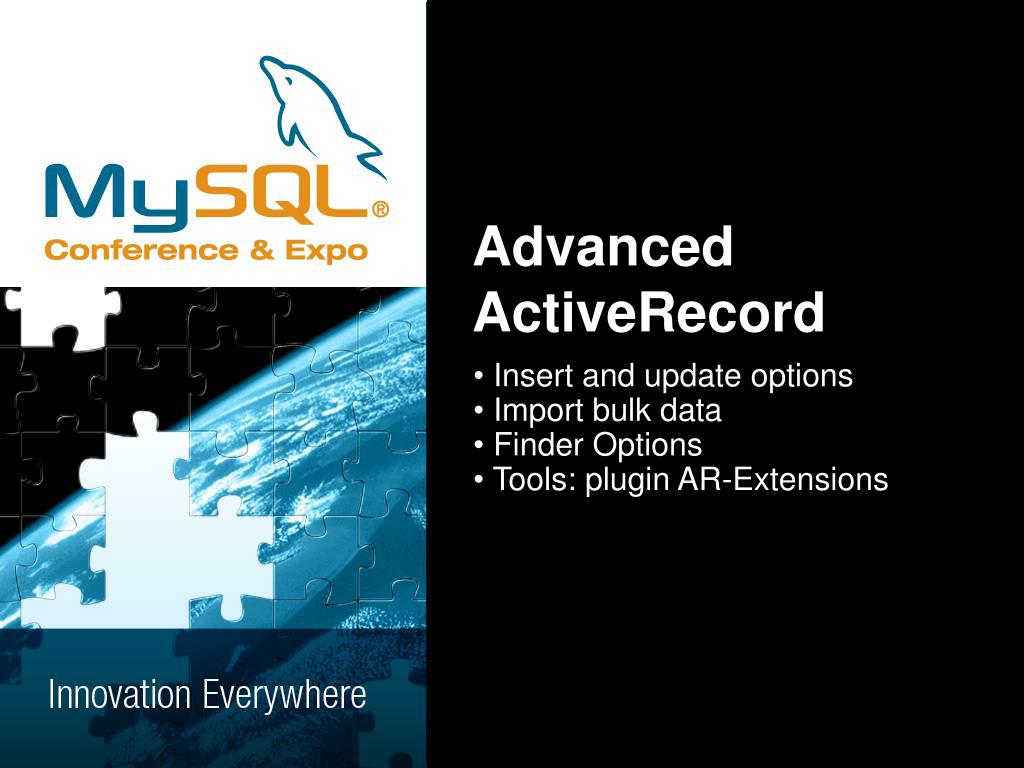 MySQL®
Conference & Expo

Innovation Everywhere

Advanced ActiveRecord

• Insert and update options
• Import bulk data
• Finder Options
• Tools: plugin AR-Extensions